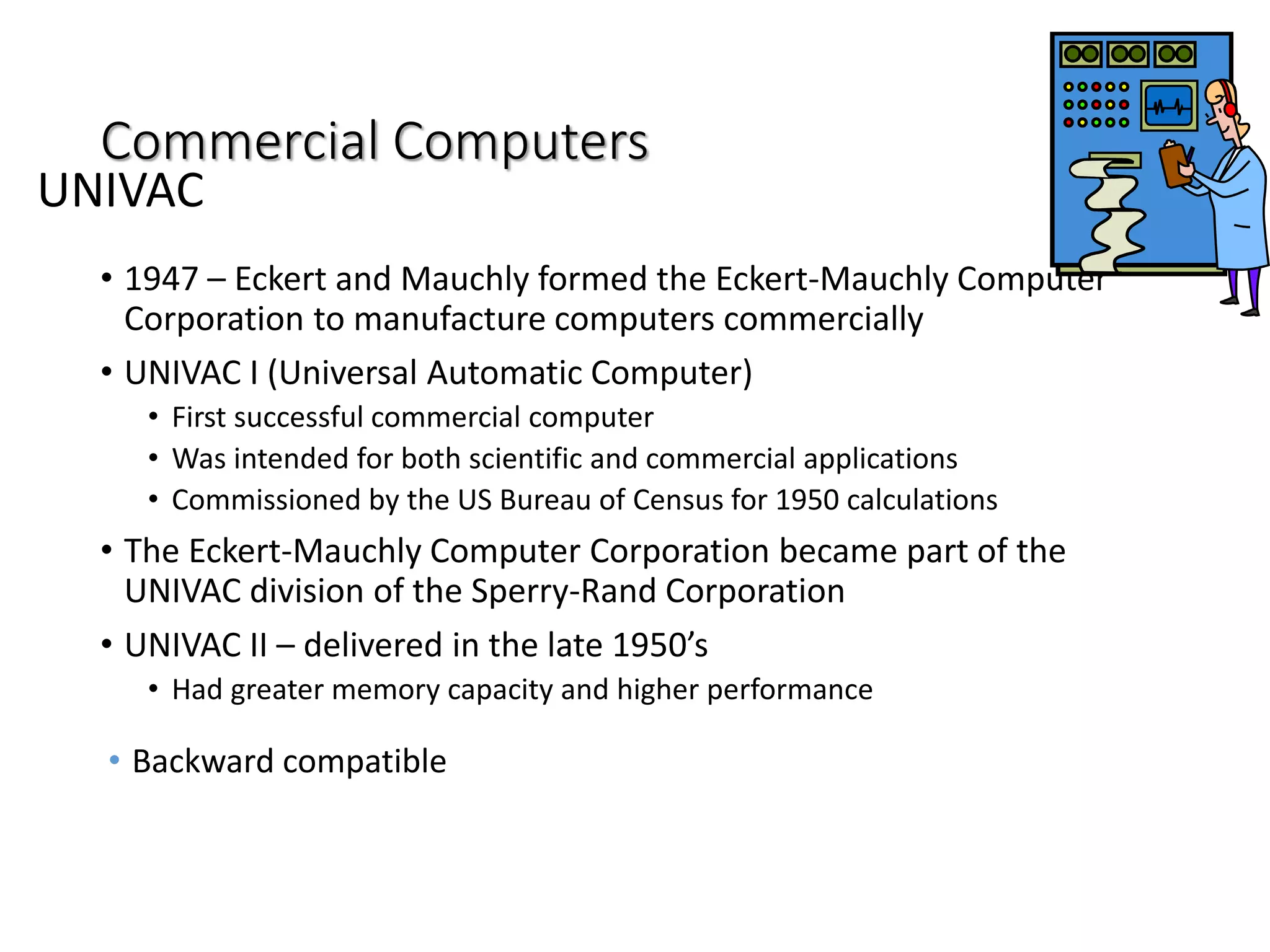 Commercial Computers
UNIVAC

• 1947 – Eckert and Mauchly formed the Eckert-Mauchly Computer Corporation to manufacture computers commercially

• UNIVAC I (Universal Automatic Computer)
  • First successful commercial computer
  • Was intended for both scientific and commercial applications
  • Commissioned by the US Bureau of Census for 1950 calculations

• The Eckert-Mauchly Computer Corporation became part of the UNIVAC division of the Sperry-Rand Corporation

• UNIVAC II – delivered in the late 1950's
  • Had greater memory capacity and higher performance

• Backward compatible